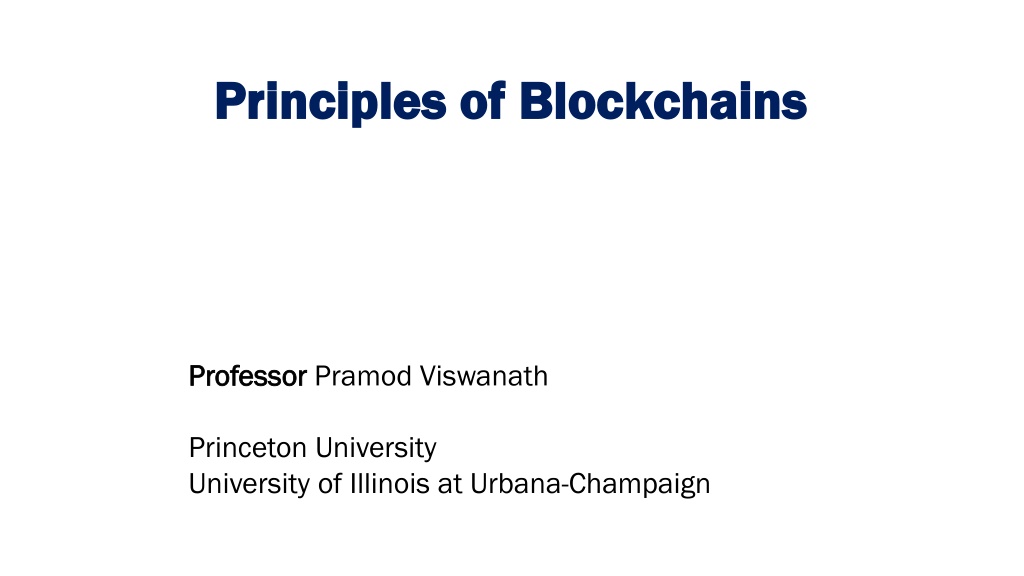 Principles of Blockchains

Professor Pramod Viswanath

Princeton University
University of Illinois at Urbana-Champaign